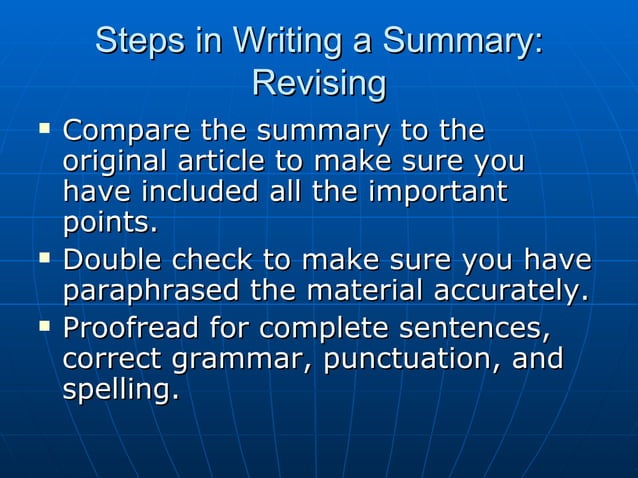 Steps in Writing a Summary: Revising

▪ Compare the summary to the original article to make sure you have included all the important points.

▪ Double check to make sure you have paraphrased the material accurately.

▪ Proofread for complete sentences, correct grammar, punctuation, and spelling.